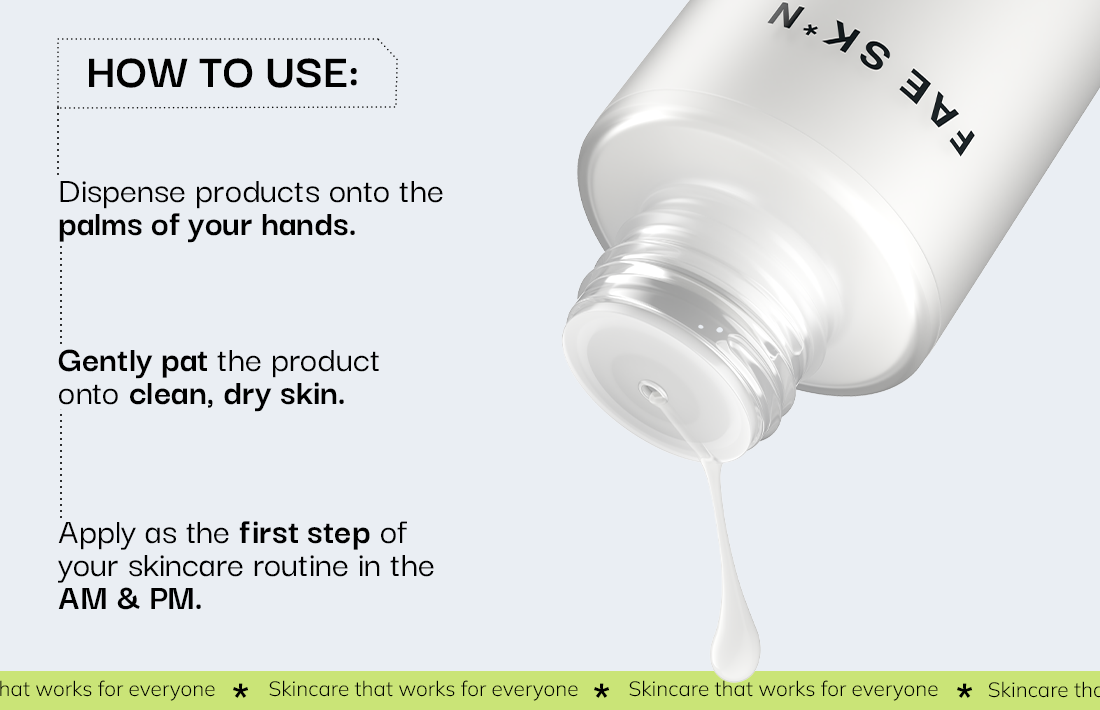 HOW TO USE:

Dispense products onto the palms of your hands.

Gently pat the product onto clean, dry skin.

Apply as the first step of your skincare routine in the AM & PM.

FAE SK*N

hat works for everyone * Skincare that works for everyone * Skincare that works for everyone * Skincare tha